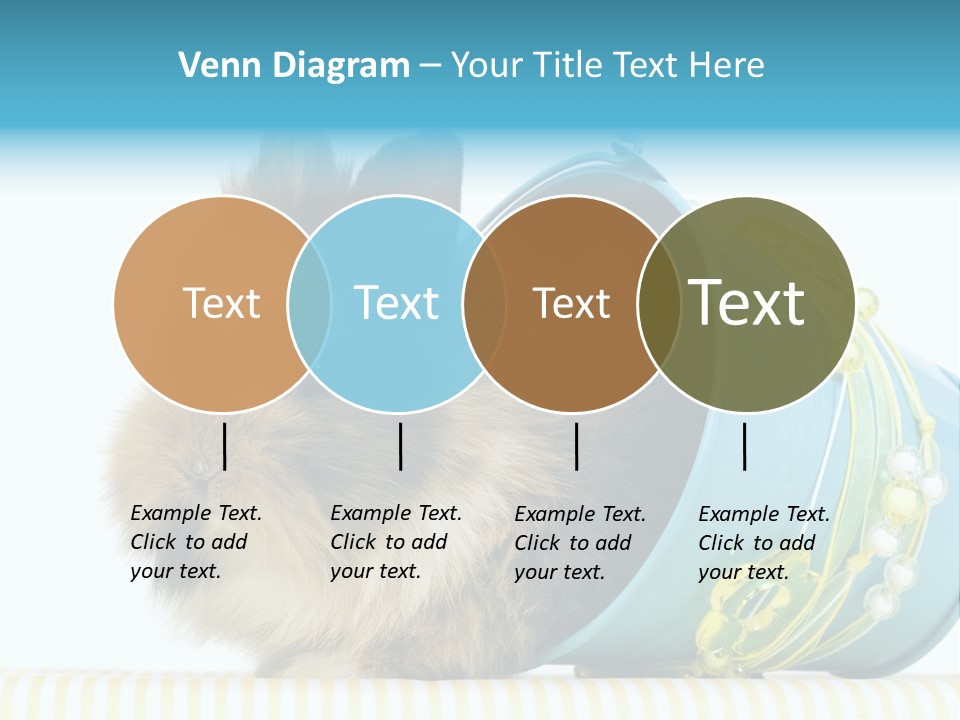 Venn Diagram – Your Title Text Here

Text

Text

Text

Text

Example Text. Click to add your text.

Example Text. Click to add your text.

Example Text. Click to add your text.

Example Text. Click to add your text.